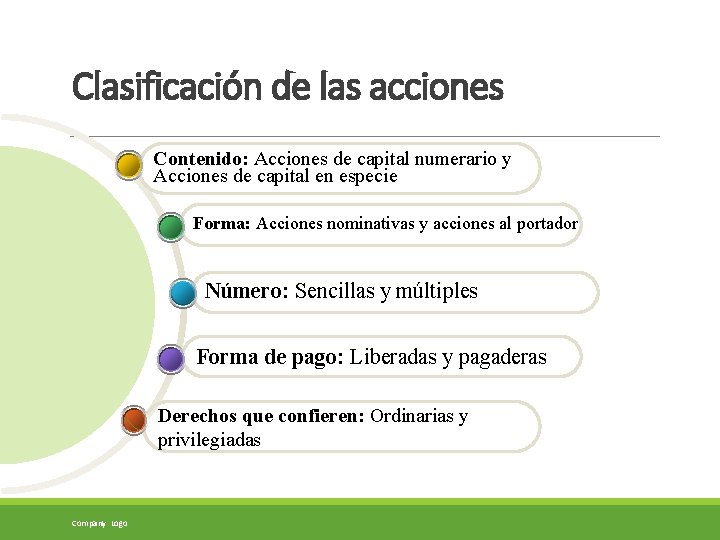 Clasificación de las acciones

Contenido: Acciones de capital numerario y Acciones de capital en especie

Forma: Acciones nominativas y acciones al portador

Número: Sencillas y múltiples

Forma de pago: Liberadas y pagaderas

Derechos que confieren: Ordinarias y privilegiadas

Company Logo